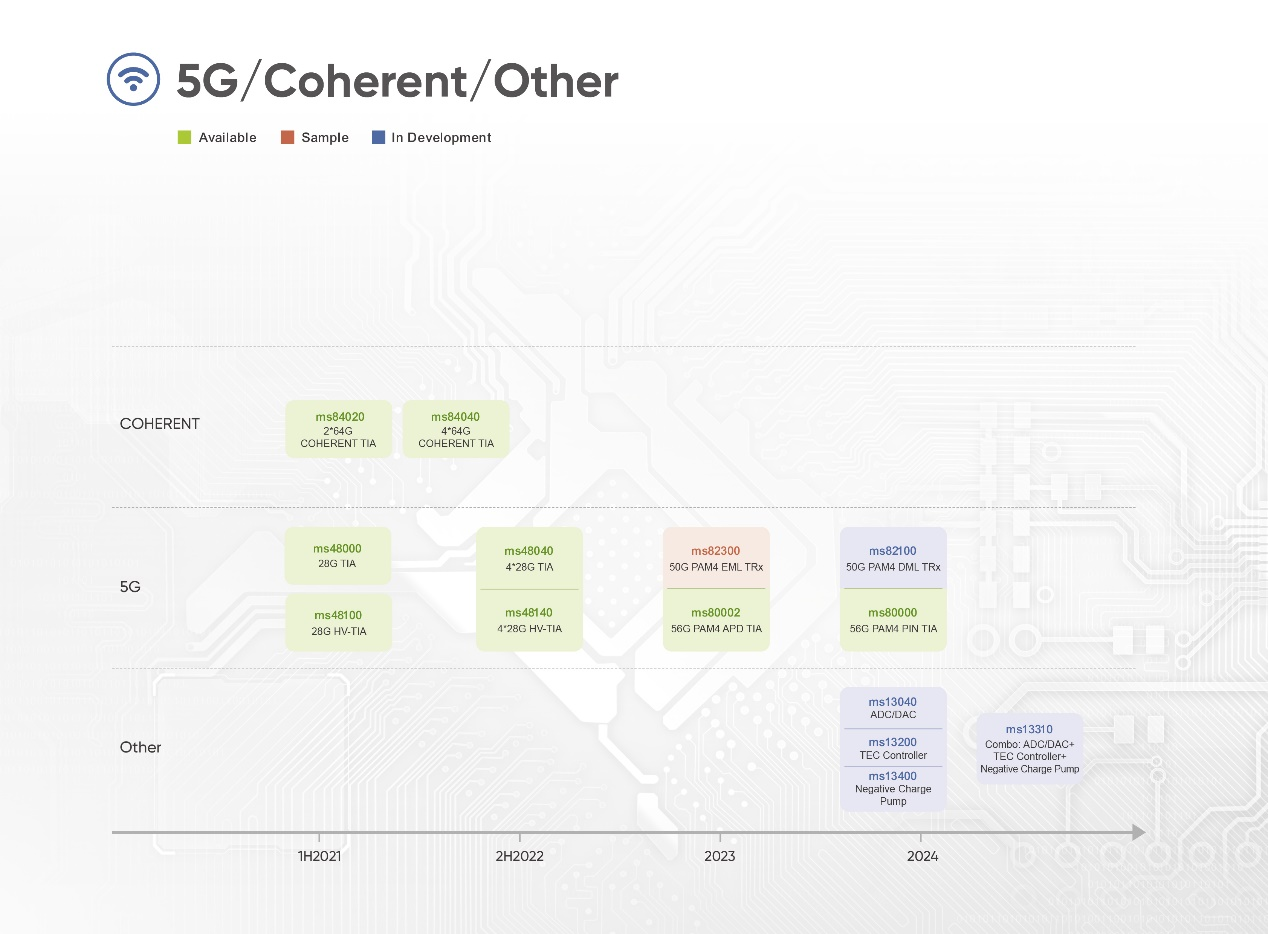 5G/Coherent/Other

Available Sample In Development

COHERENT

ms84020
2*64G
COHERENT TIA

ms84040
4*64G
COHERENT TIA

5G

ms48000
28G TIA

ms48100
28G HV-TIA

ms48040
4*28G TIA

ms48140
4*28G HV-TIA

ms82300
50G PAM4 EML TRx

ms80002
56G PAM4 APD TIA

ms82100
50G PAM4 DML TRx

ms80000
56G PAM4 PIN TIA

Other

ms13040
ADC/DAC

ms13200
TEC Controller

ms13400
Negative Charge Pump

ms13310
Combo: ADC/DAC+ TEC Controller+ Negative Charge Pump

1H2021 2H2022 2023 2024